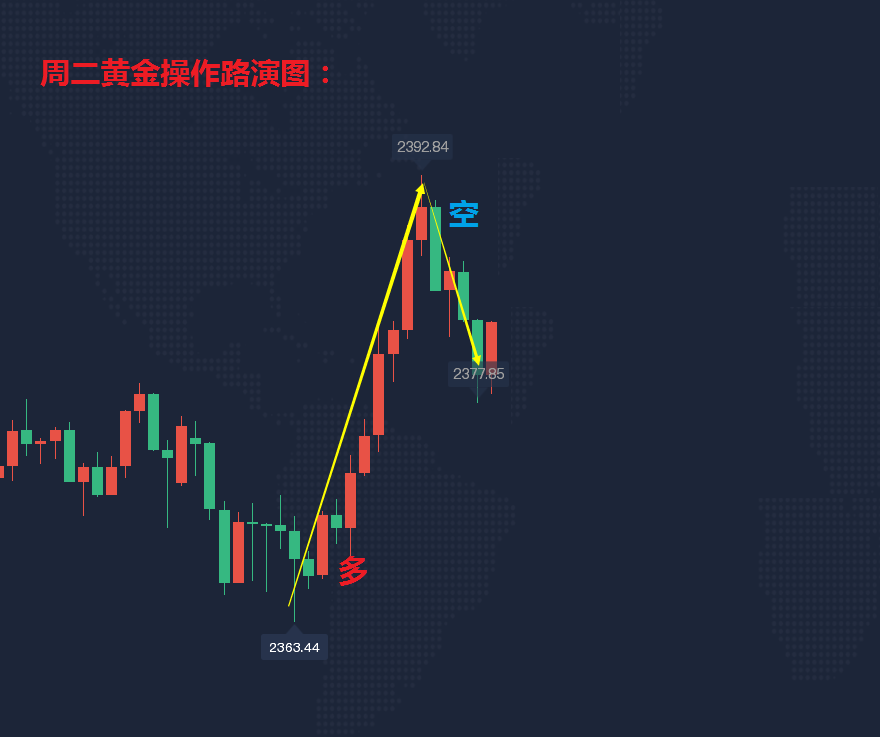 周二黄金操作路演图：

2392.84

空

2377.85

多

2363.44